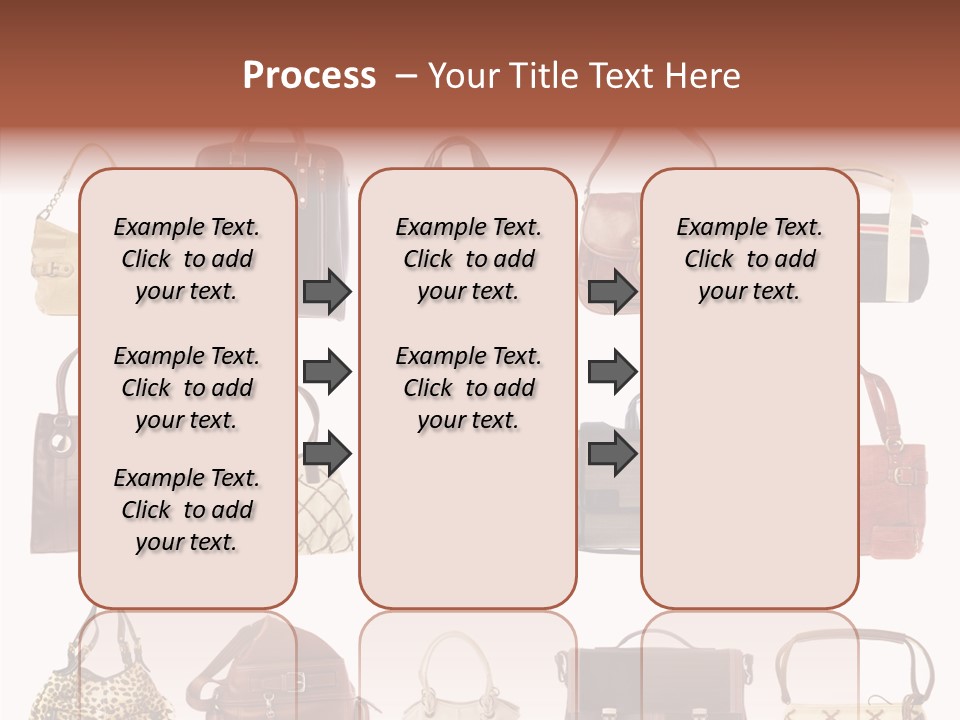 Process – Your Title Text Here

Example Text. Click to add your text.

Example Text. Click to add your text.

Example Text. Click to add your text.

Example Text. Click to add your text.

Example Text. Click to add your text.

Example Text. Click to add your text.